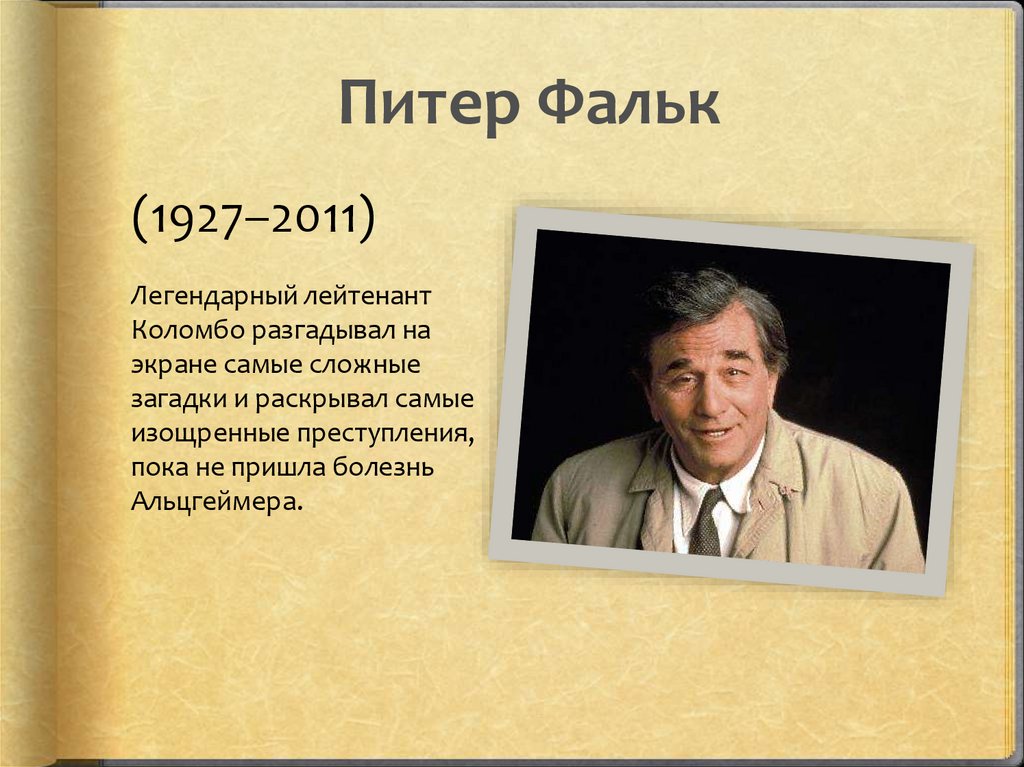 Питер Фальк

(1927–2011)

Легендарный лейтенант Коломбо разгадывал на экране самые сложные загадки и раскрывал самые изощренные преступления, пока не пришла болезнь Альцгеймера.